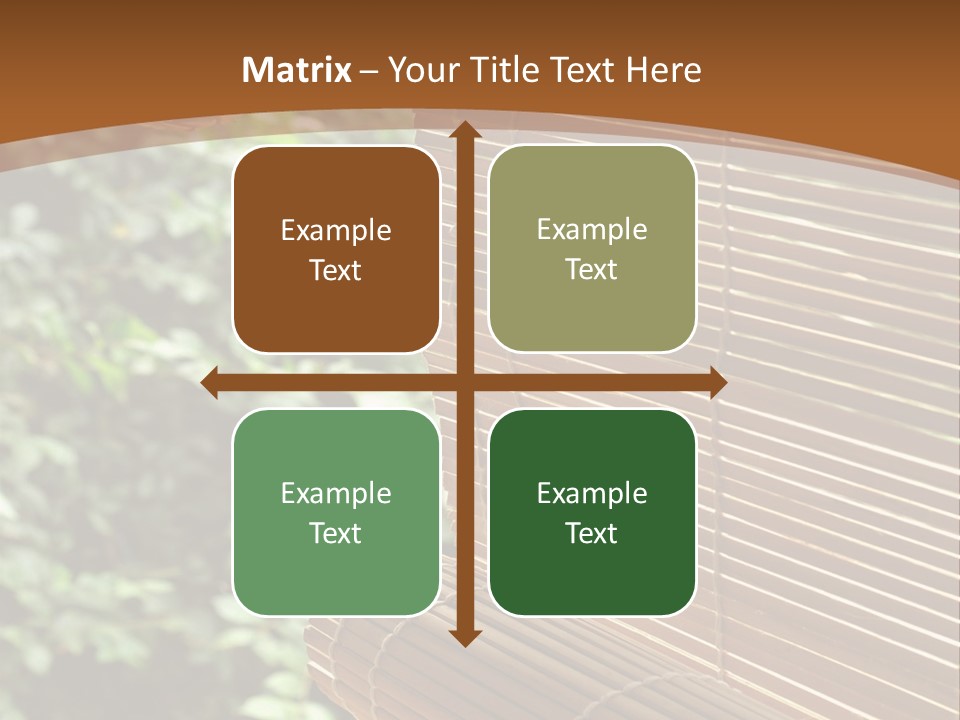 Matrix – Your Title Text Here

Example Text

Example Text

Example Text

Example Text